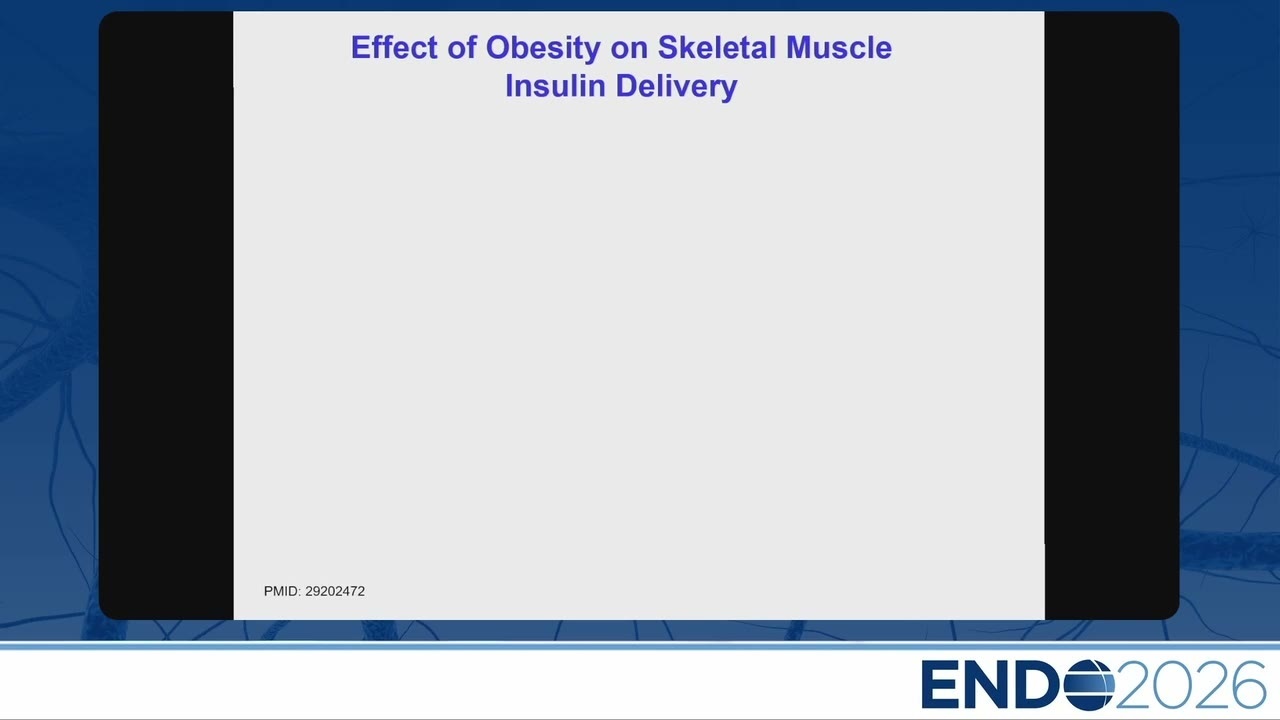 Effect of Obesity on Skeletal Muscle Insulin Delivery

PMID: 29202472

ENDO2026